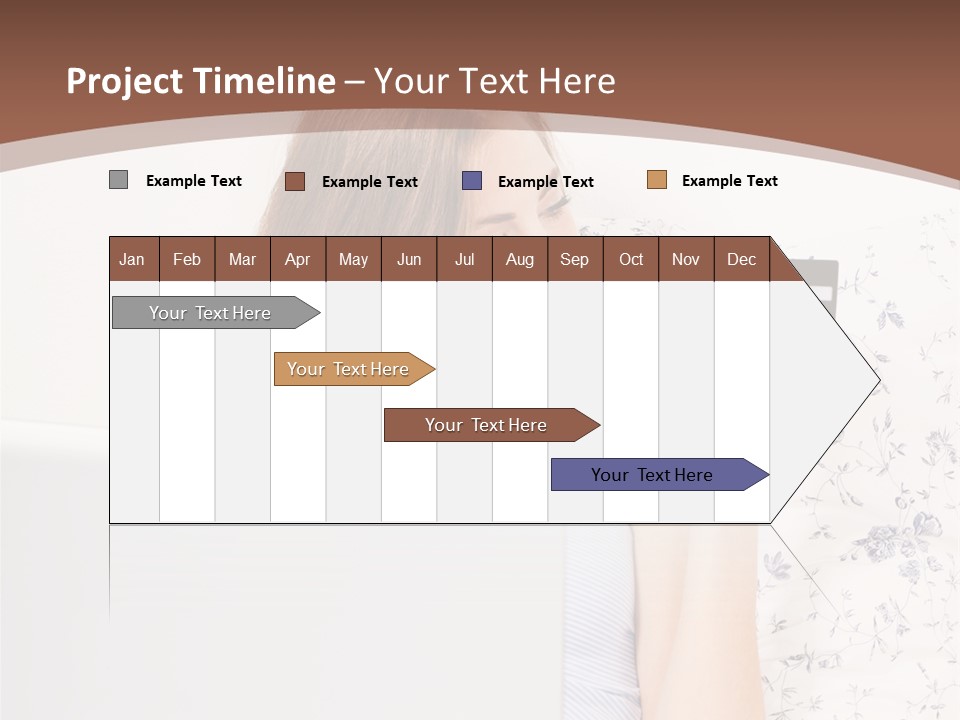 Project Timeline – Your Text Here

Example Text
Example Text
Example Text
Example Text

| Jan | Feb | Mar | Apr | May | Jun | Jul | Aug | Sep | Oct | Nov | Dec |
|---|---|---|---|---|---|---|---|---|---|---|---|

Your Text Here
Your Text Here
Your Text Here
Your Text Here